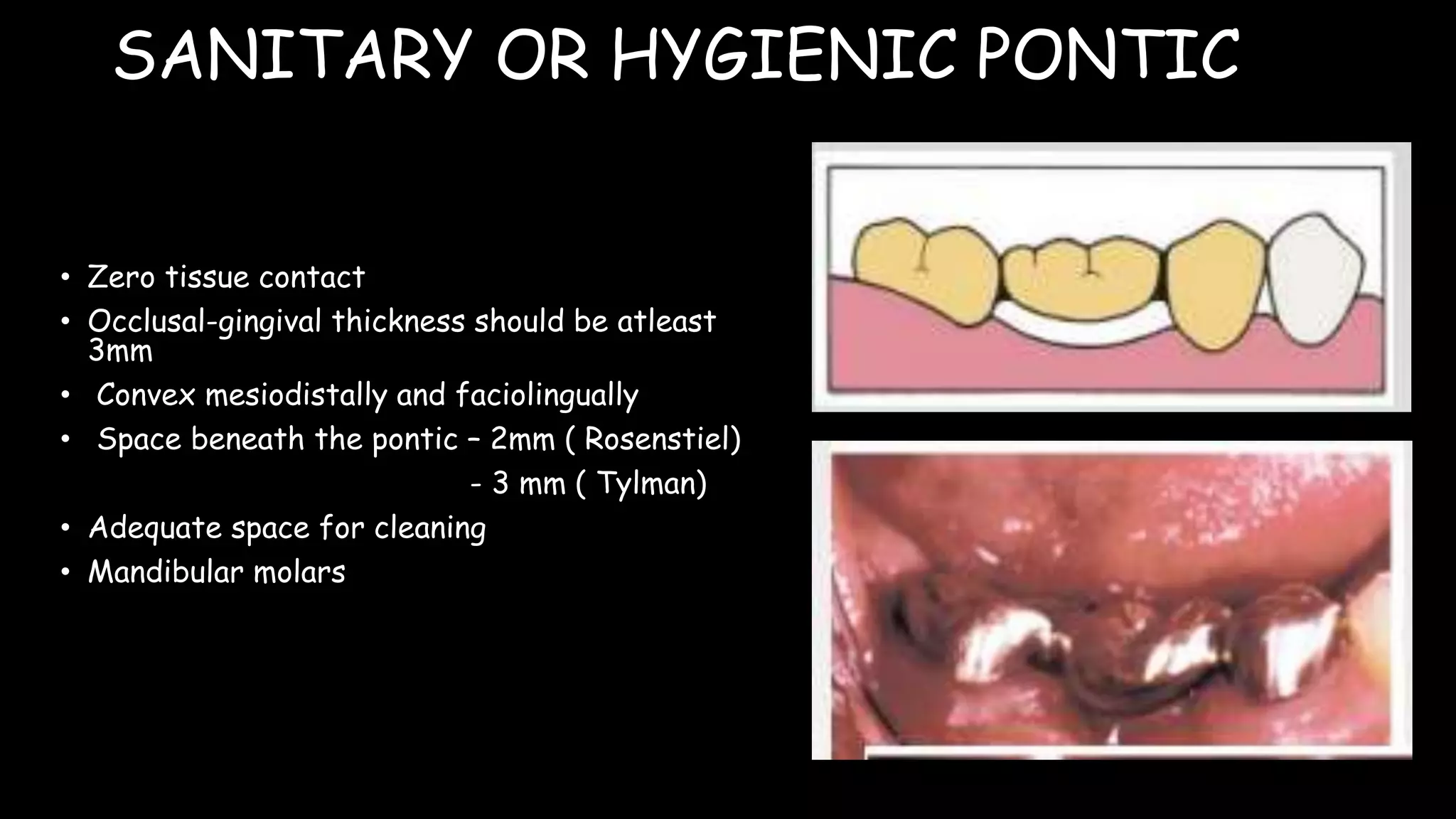 SANITARY OR HYGIENIC PONTIC

• Zero tissue contact
• Occlusal-gingival thickness should be atleast 3mm
• Convex mesiodistally and faciolingually
• Space beneath the pontic – 2mm ( Rosenstiel)
- 3 mm ( Tylman)
• Adequate space for cleaning
• Mandibular molars